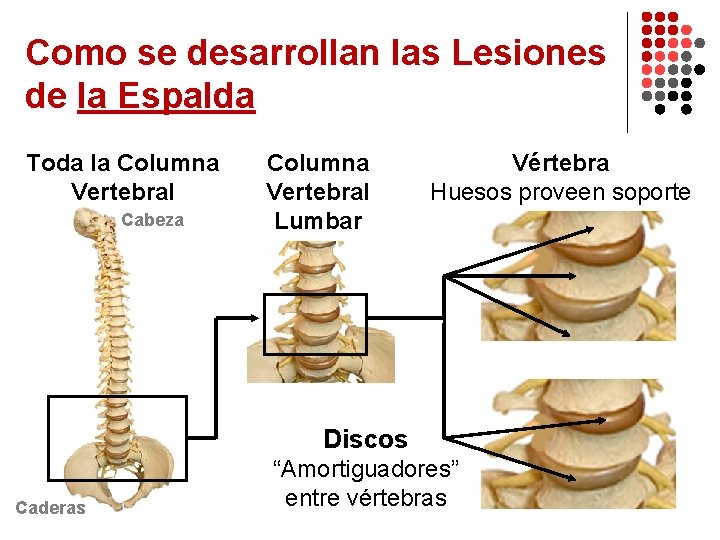 Como se desarrollan las Lesiones de la Espalda

Toda la Columna Vertebral

Cabeza

Caderas

Columna Vertebral Lumbar

Vértebra
Huesos proveen soporte

Discos
“Amortiguadores” entre vértebras